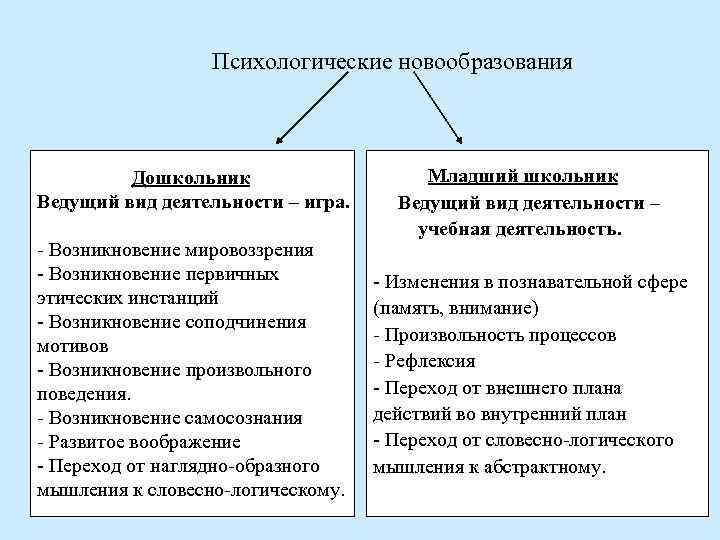 Психологические новообразования

Дошкольник
Ведущий вид деятельности – игра.

- Возникновение мировоззрения
- Возникновение первичных этических инстанций
- Возникновение соподчинения мотивов
- Возникновение произвольного поведения.
- Возникновение самосознания
- Развитое воображение
- Переход от наглядно-образного мышления к словесно-логическому.

Младший школьник
Ведущий вид деятельности – учебная деятельность.

- Изменения в познавательной сфере (память, внимание)
- Произвольность процессов
- Рефлексия
- Переход от внешнего плана действий во внутренний план
- Переход от словесно-логического мышления к абстрактному.